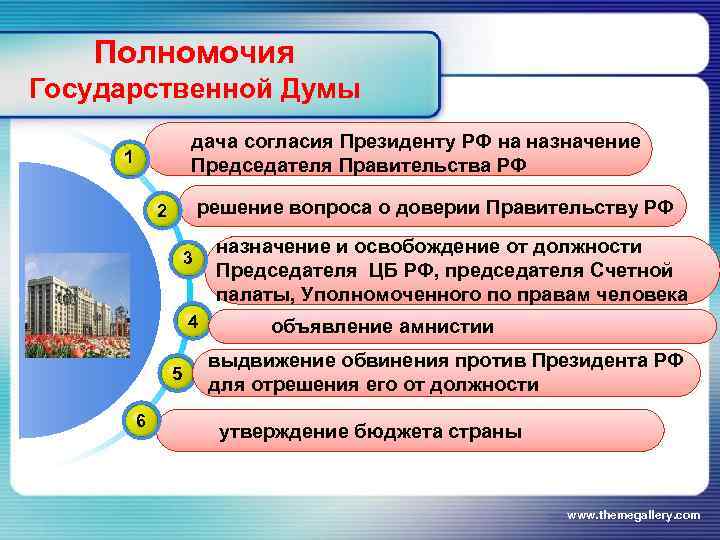 Полномочия Государственной Думы

1 дача согласия Президенту РФ на назначение Председателя Правительства РФ

2 решение вопроса о доверии Правительству РФ

3 назначение и освобождение от должности Председателя ЦБ РФ, председателя Счетной палаты, Уполномоченного по правам человека

4 объявление амнистии

5 выдвижение обвинения против Президента РФ для отрешения его от должности

6 утверждение бюджета страны

www.themegallery.com